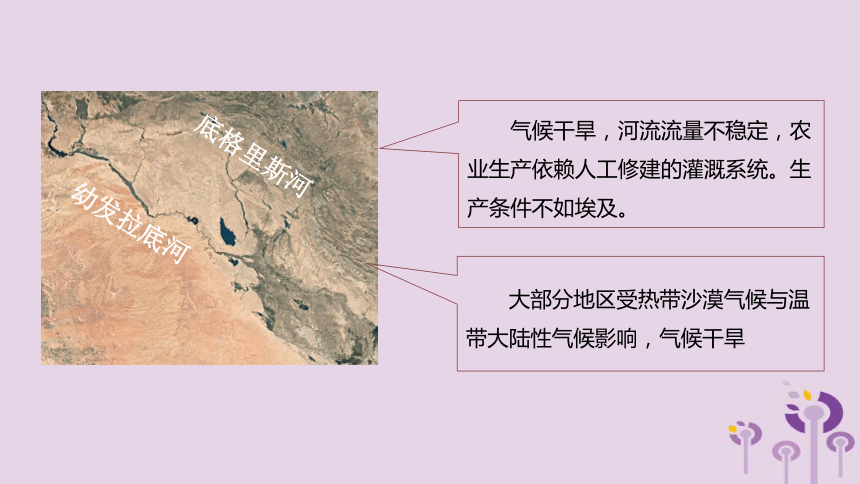 底格里斯河

幼发拉底河

气候干旱，河流流量不稳定，农业生产依赖人工修建的灌溉系统。生产条件不如埃及。

大部分地区受热带沙漠气候与温带大陆性气候影响，气候干旱